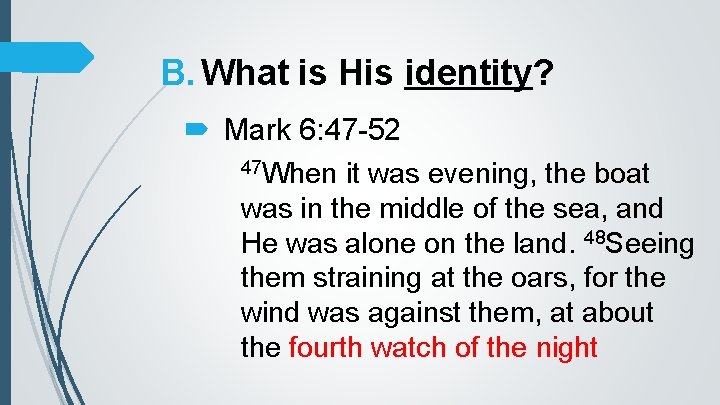 B. What is His identity?

Mark 6:47-52

$^{47}$When it was evening, the boat was in the middle of the sea, and He was alone on the land. $^{48}$Seeing them straining at the oars, for the wind was against them, at about the fourth watch of the night